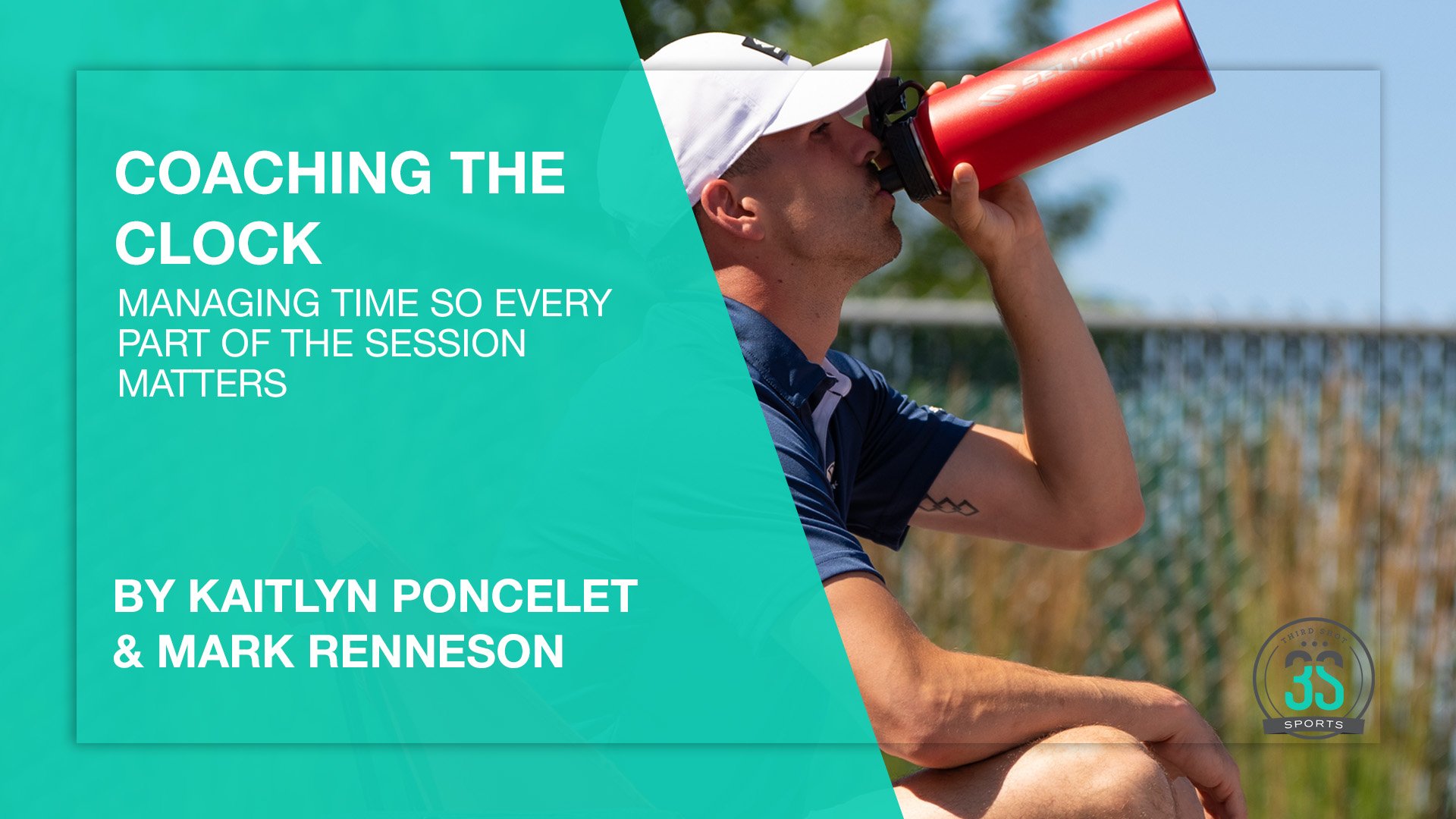 COACHING THE CLOCK

MANAGING TIME SO EVERY PART OF THE SESSION MATTERS

BY KAITLYN PONCELET & MARK RENNESON

SELKIRK

THIRD SHOT
3S
SPORTS